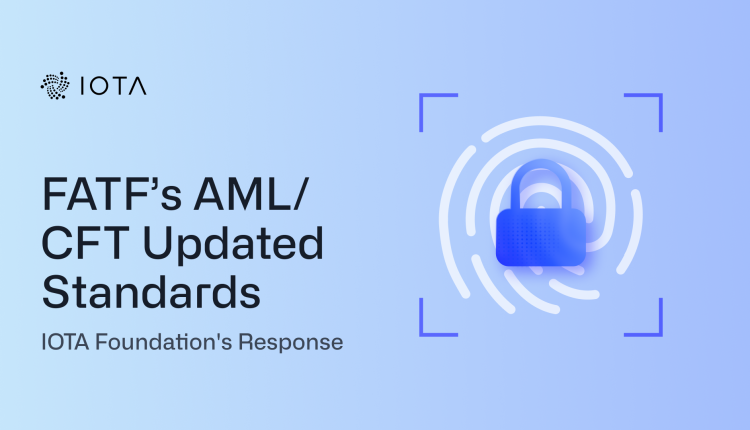 IOTA

FATF’s AML/ CFT Updated Standards

IOTA Foundation's Response